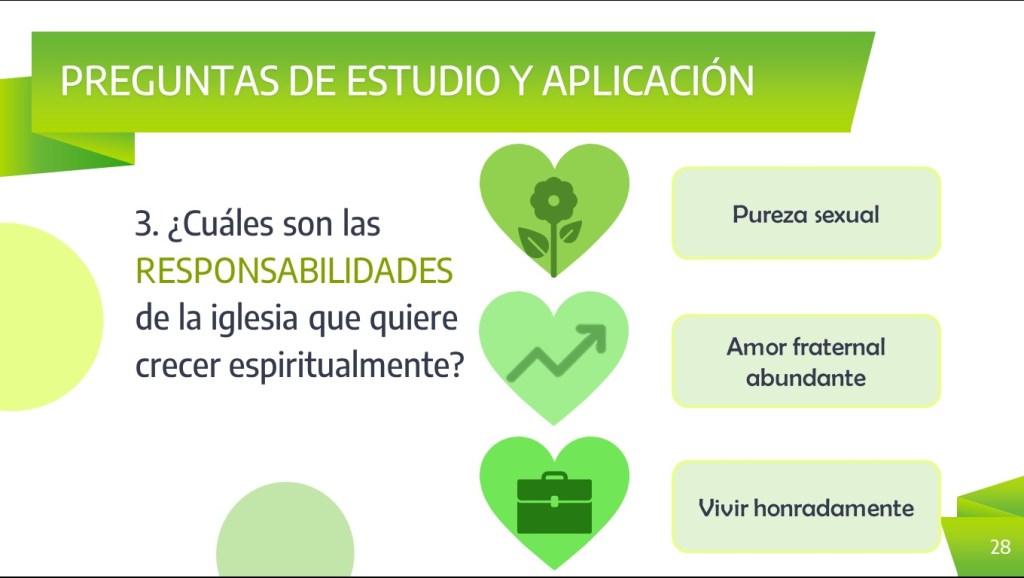 PREGUNTAS DE ESTUDIO Y APLICACIÓN

3. ¿Cuáles son las RESPONSABILIDADES de la iglesia que quiere crecer espiritualmente?

Pureza sexual

Amor fraternal abundante

Vivir honradamente

28